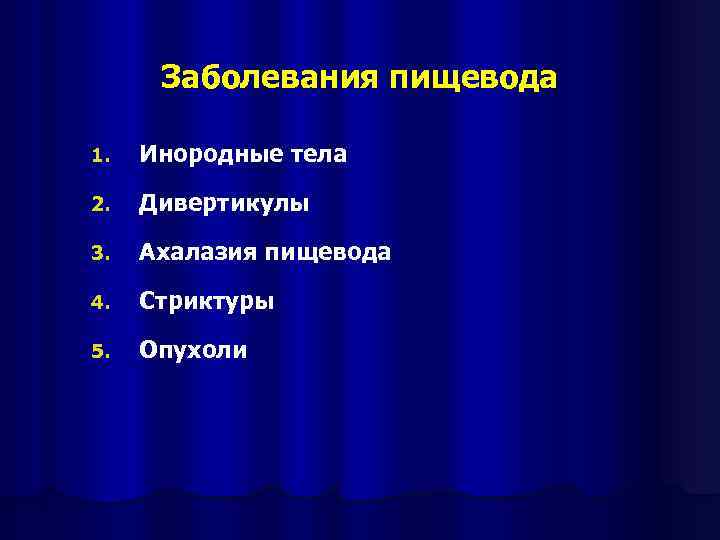 Заболевания пищевода

1. Инородные тела
2. Дивертикулы
3. Ахалазия пищевода
4. Стриктуры
5. Опухоли